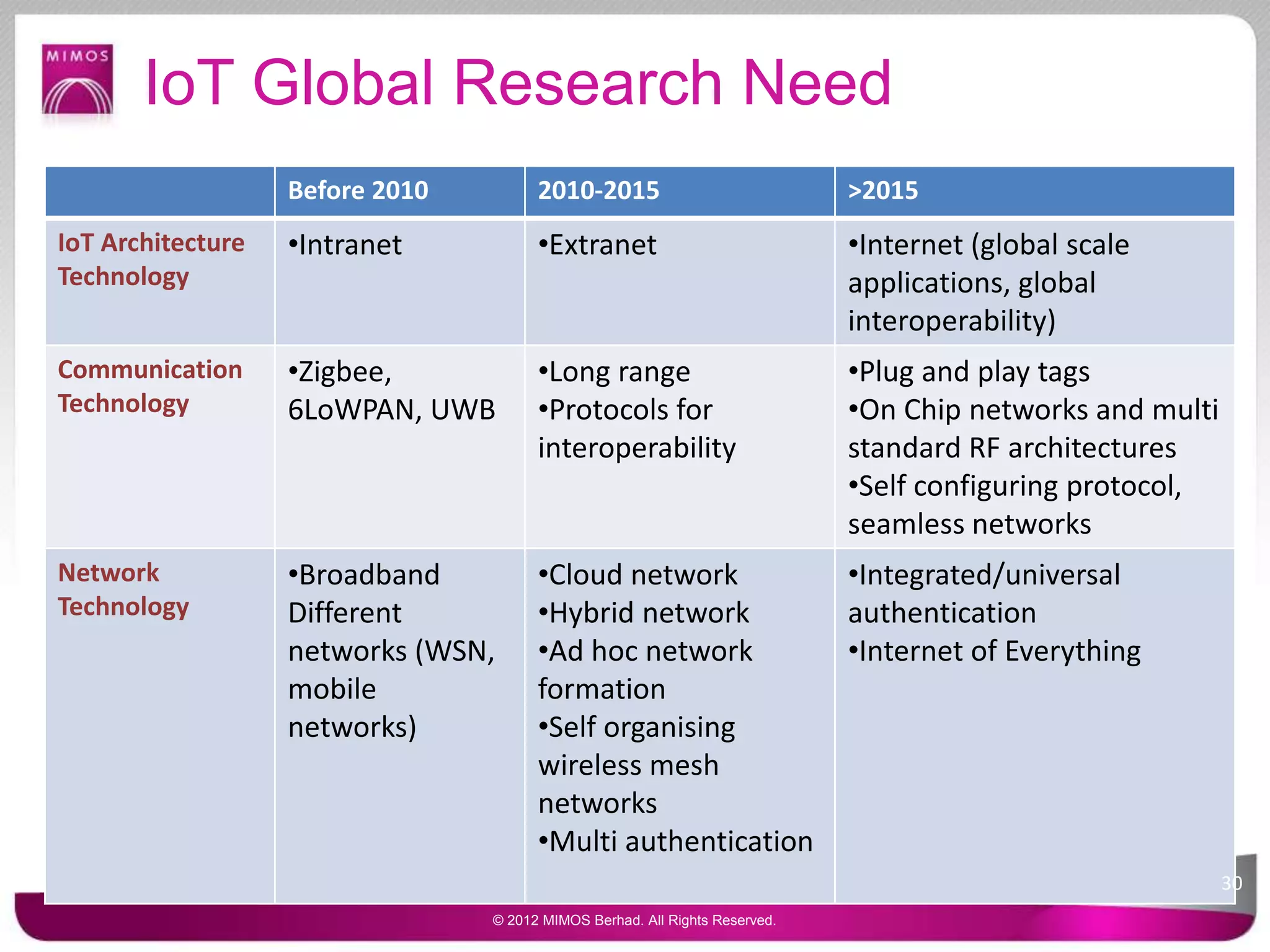 MIMOS

IoT Global Research Need

| | Before 2010 | 2010-2015 | >2015 |
|---|---|---|---|
| IoT Architecture Technology | •Intranet | •Extranet | •Internet (global scale applications, global interoperability) |
| Communication Technology | •Zigbee, 6LoWPAN, UWB | •Long range •Protocols for interoperability | •Plug and play tags •On Chip networks and multi standard RF architectures •Self configuring protocol, seamless networks |
| Network Technology | •Broadband Different networks (WSN, mobile networks) | •Cloud network •Hybrid network •Ad hoc network formation •Self organising wireless mesh networks •Multi authentication | •Integrated/universal authentication •Internet of Everything |

30

© 2012 MIMOS Berhad. All Rights Reserved.